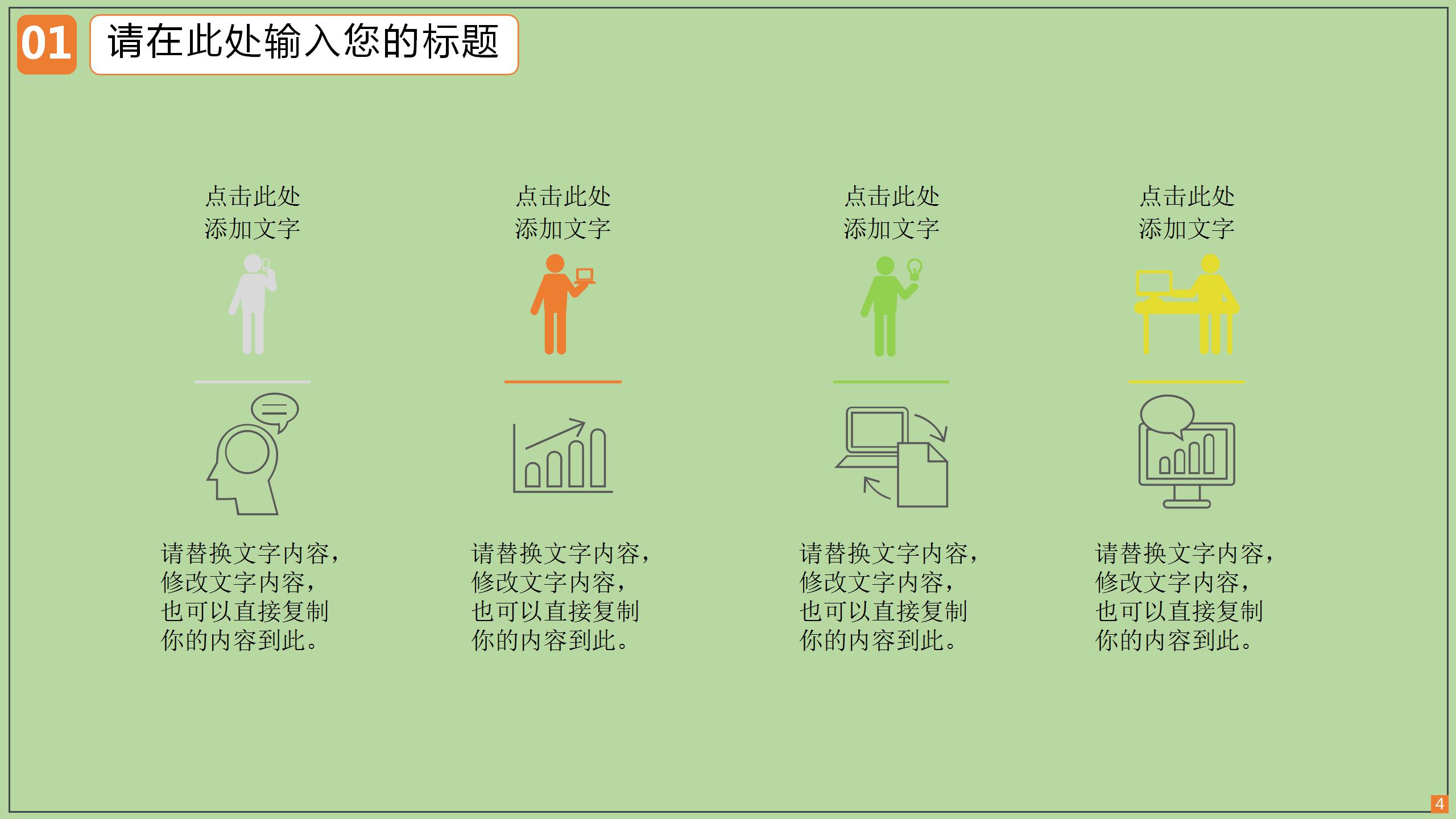 01 请在此处输入您的标题

点击此处
添加文字

请替换文字内容，
修改文字内容，
也可以直接复制
你的内容到此。

点击此处
添加文字

请替换文字内容，
修改文字内容，
也可以直接复制
你的内容到此。

点击此处
添加文字

请替换文字内容，
修改文字内容，
也可以直接复制
你的内容到此。

点击此处
添加文字

请替换文字内容，
修改文字内容，
也可以直接复制
你的内容到此。

4